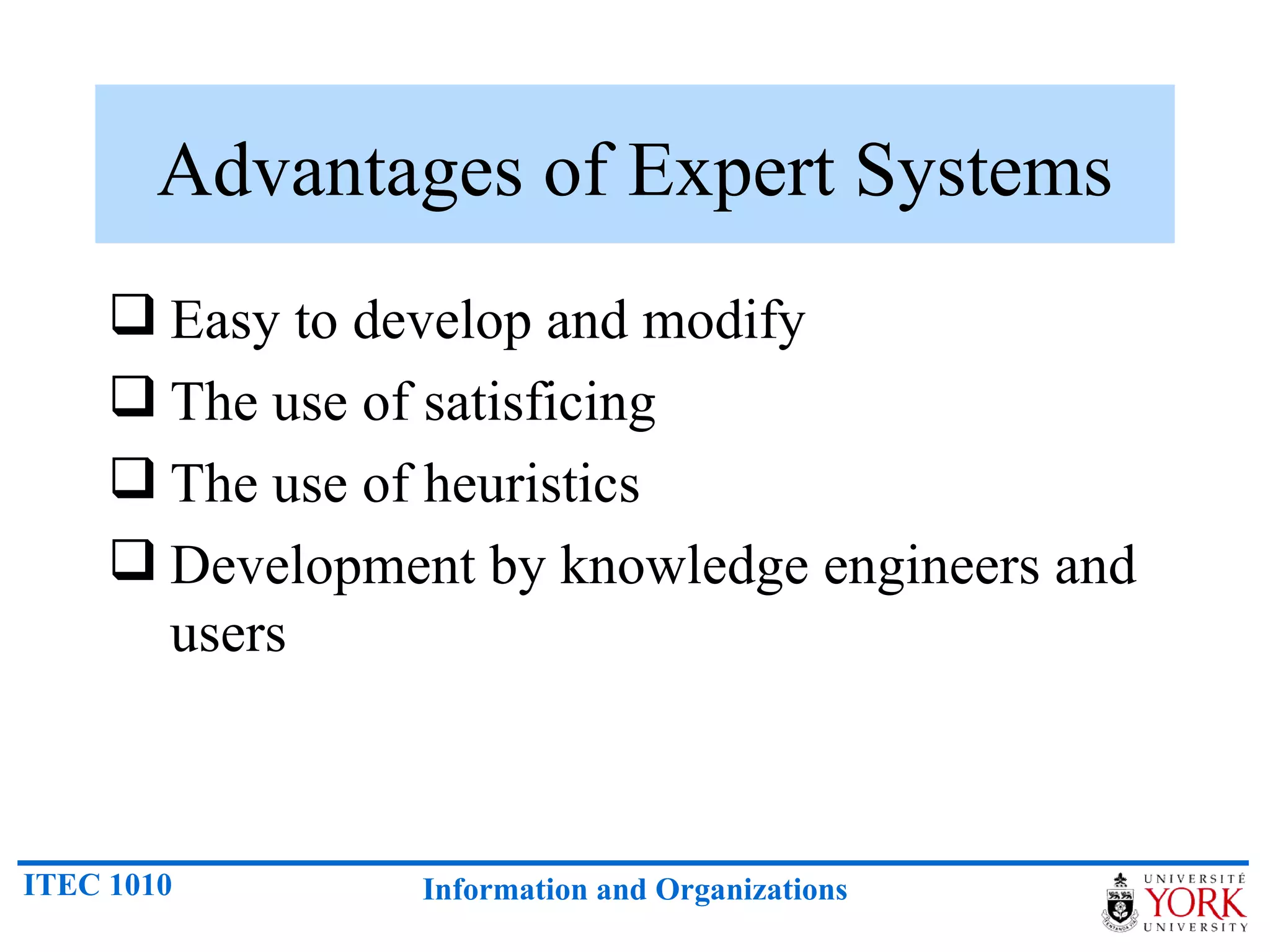 Advantages of Expert Systems

❑ Easy to develop and modify
❑ The use of satisficing
❑ The use of heuristics
❑ Development by knowledge engineers and users

ITEC 1010

Information and Organizations

UNIVERSITÉ
YORK
UNIVERSITY